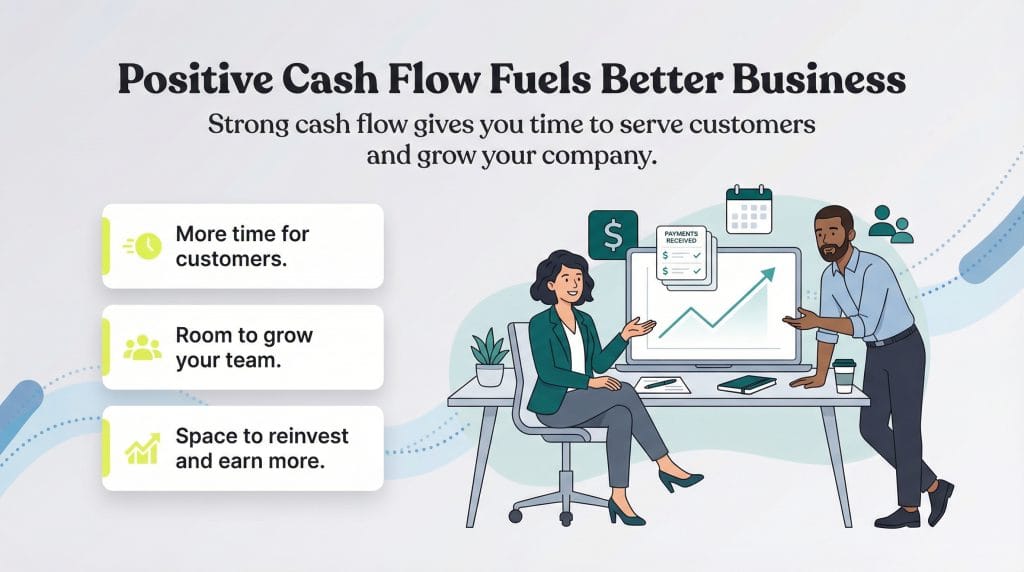 Positive Cash Flow Fuels Better Business

Strong cash flow gives you time to serve customers and grow your company.

More time for customers.

Room to grow your team.

Space to reinvest and earn more.

$

PAYMENTS RECEIVED

$

$